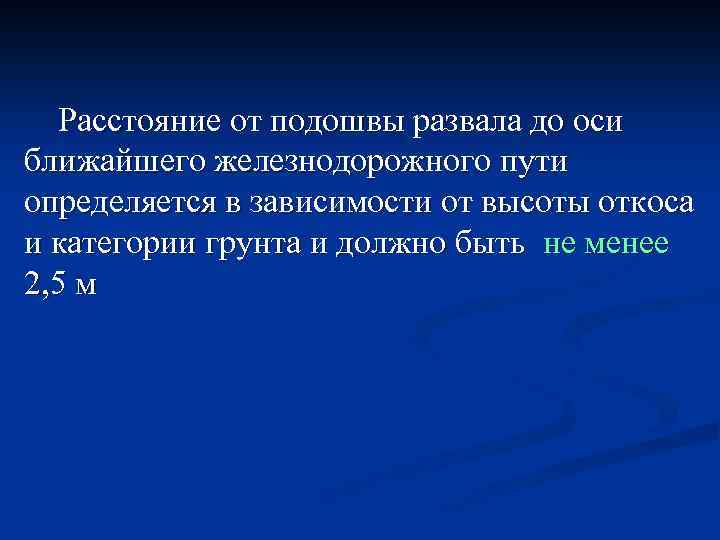 Расстояние от подошвы развала до оси ближайшего железнодорожного пути определяется в зависимости от высоты откоса и категории грунта и должно быть не менее 2,5 м